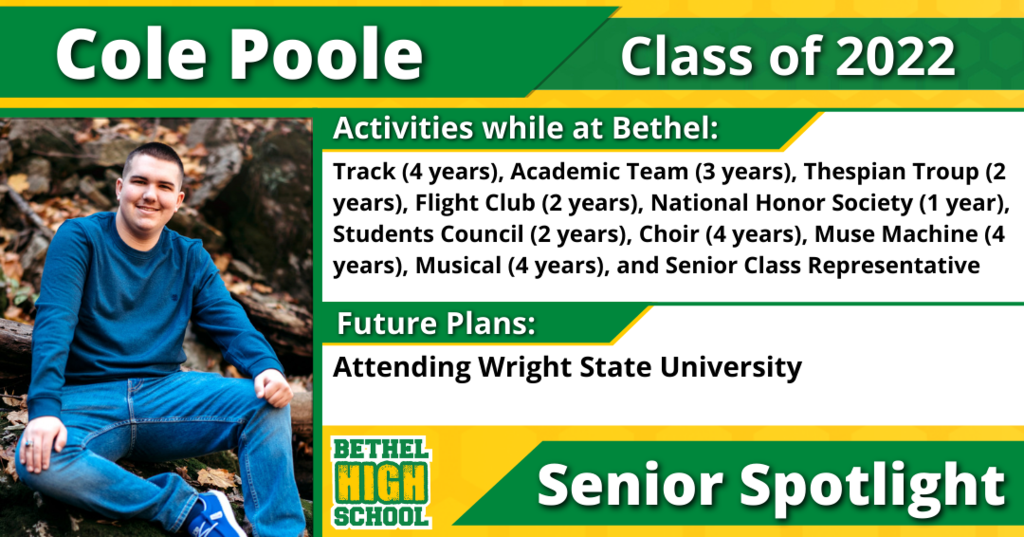 Cole Poole

Class of 2022

Activities while at Bethel:

Track (4 years), Academic Team (3 years), Thespian Troup (2 years), Flight Club (2 years), National Honor Society (1 year), Students Council (2 years), Choir (4 years), Muse Machine (4 years), Musical (4 years), and Senior Class Representative

Future Plans:

Attending Wright State University

BETHEL HIGH SCHOOL

Senior Spotlight